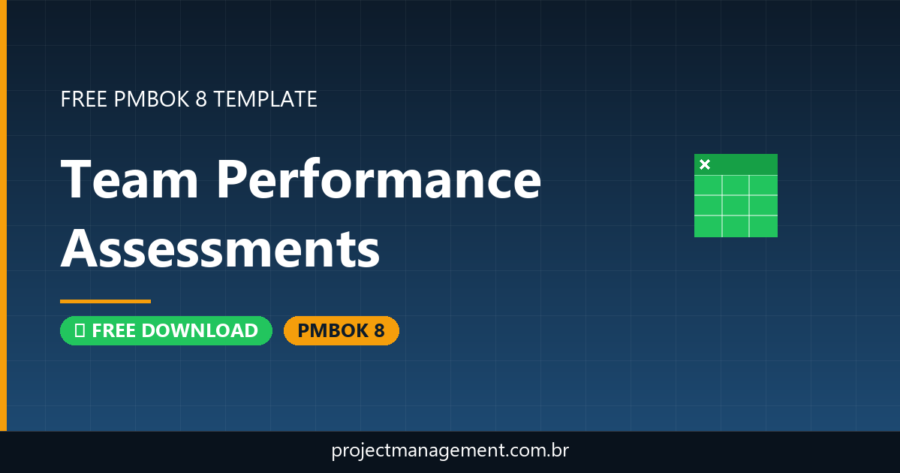 FREE PMBOK 8 TEMPLATE

Team Performance Assessments

FREE DOWNLOAD

PMBOK 8

projectmanagement.com.br